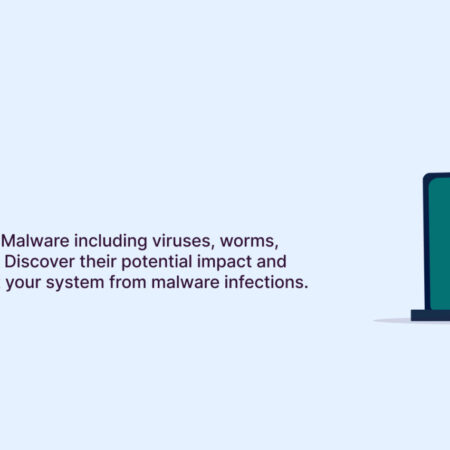 Malware including viruses, worms, Discover their potential impact and your system from malware infections.